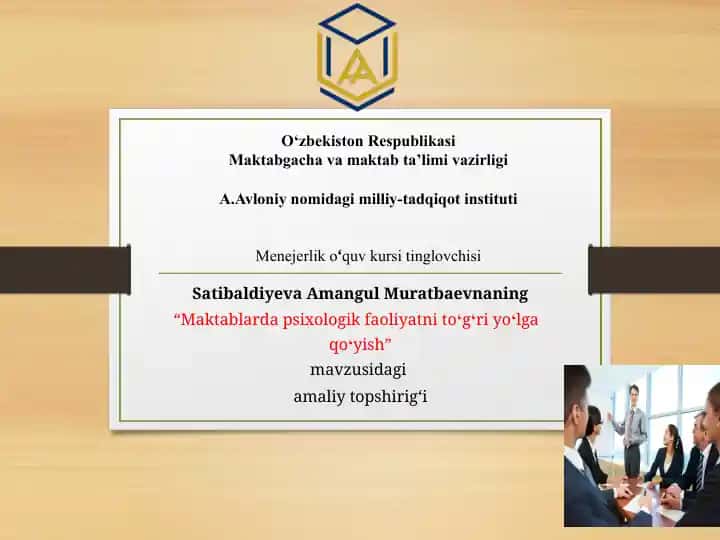 A

O‘zbekiston Respublikasi
Maktabgacha va maktab ta’limi vazirligi

A.Avloniy nomidagi milliy-tadqiqot instituti

Menejerlik o‘quv kursi tinglovchisi

Satibaldiyeva Amangul Muratbaevnaning
“Maktablarda psixologik faoliyatni to‘g‘ri yo‘lga qo‘yish”
mavzusidagi
amaliy topshirig‘i